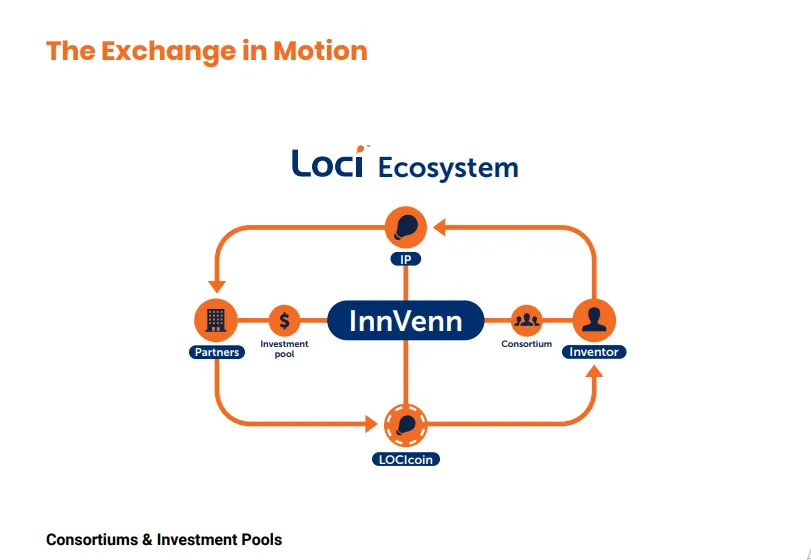 The Exchange in Motion

Loci Ecosystem

IP

Partners

Investment pool

InnVenn

Consortium

Inventor

LOCIcoin

Consortiums & Investment Pools